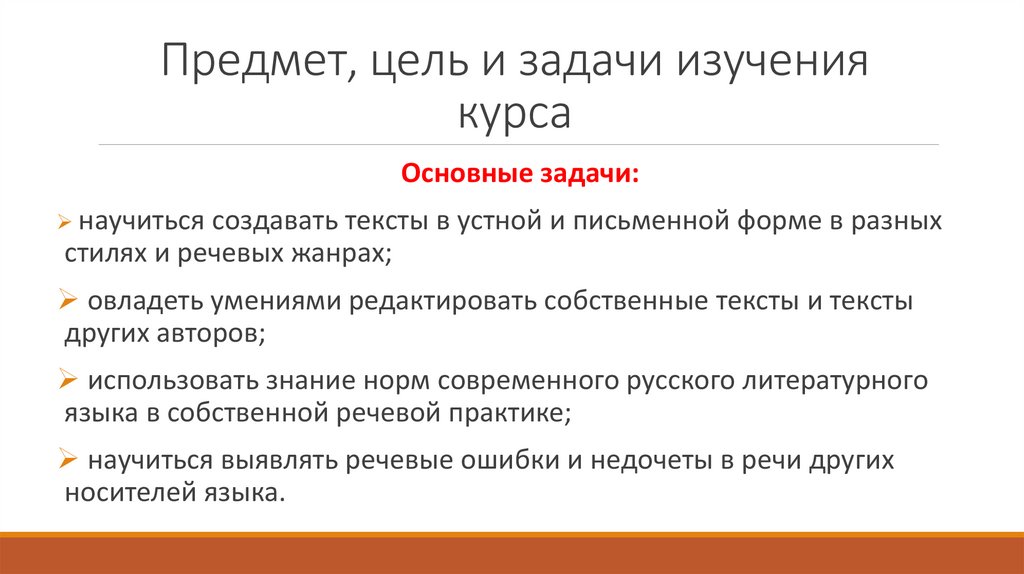 Предмет, цель и задачи изучения курса

Основные задачи:

➢ научиться создавать тексты в устной и письменной форме в разных стилях и речевых жанрах;

➢ овладеть умениями редактировать собственные тексты и тексты других авторов;

➢ использовать знание норм современного русского литературного языка в собственной речевой практике;

➢ научиться выявлять речевые ошибки и недочеты в речи других носителей языка.